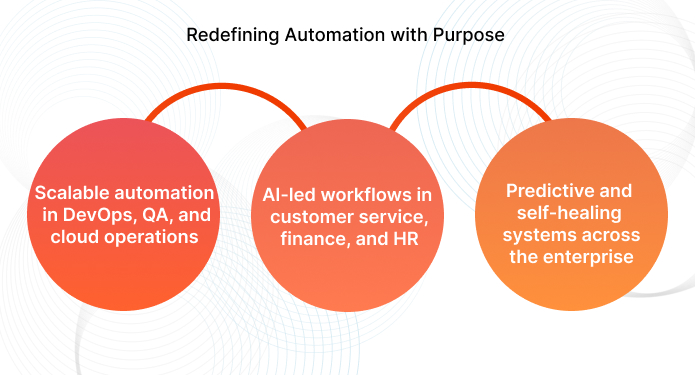 Redefining Automation with Purpose

Scalable automation in DevOps, QA, and cloud operations

AI-led workflows in customer service, finance, and HR

Predictive and self-healing systems across the enterprise